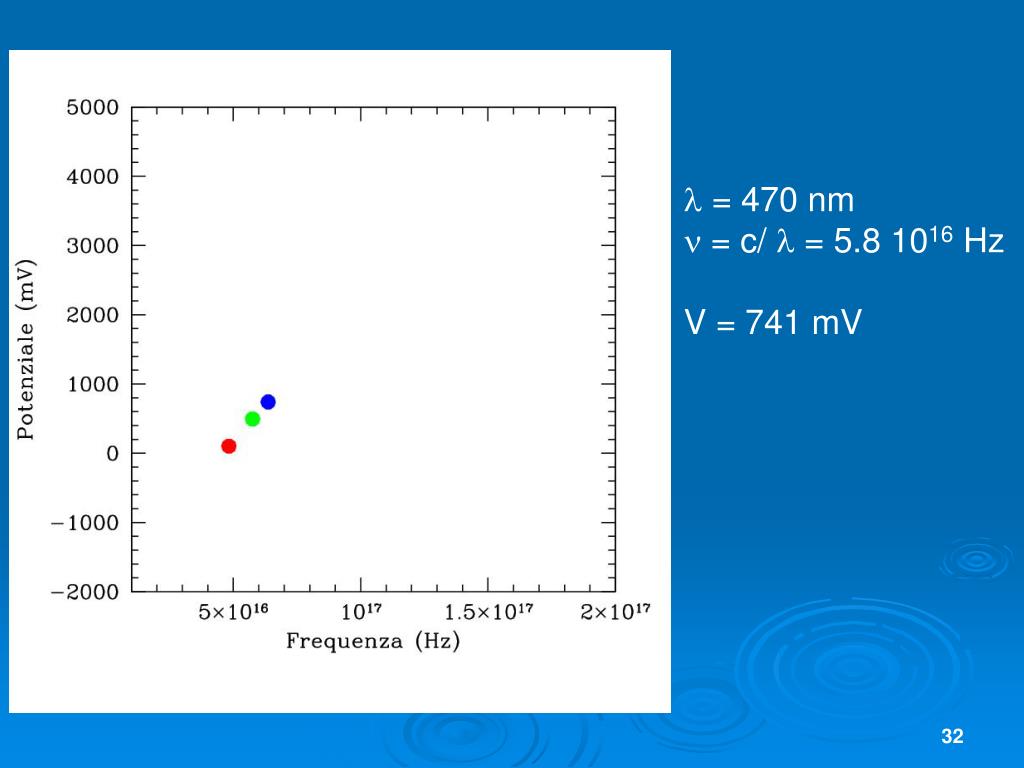 5000
4000
3000
2000
1000
0
−1000
−2000
Potenziale (mV)
$5\times10^{16}$
$10^{17}$
$1.5\times10^{17}$
$2\times10^{17}$
Frequenza (Hz)

$\lambda$ = 470 nm
$\nu$ = c/ $\lambda$ = 5.8 $10^{16}$ Hz

V = 741 mV

32